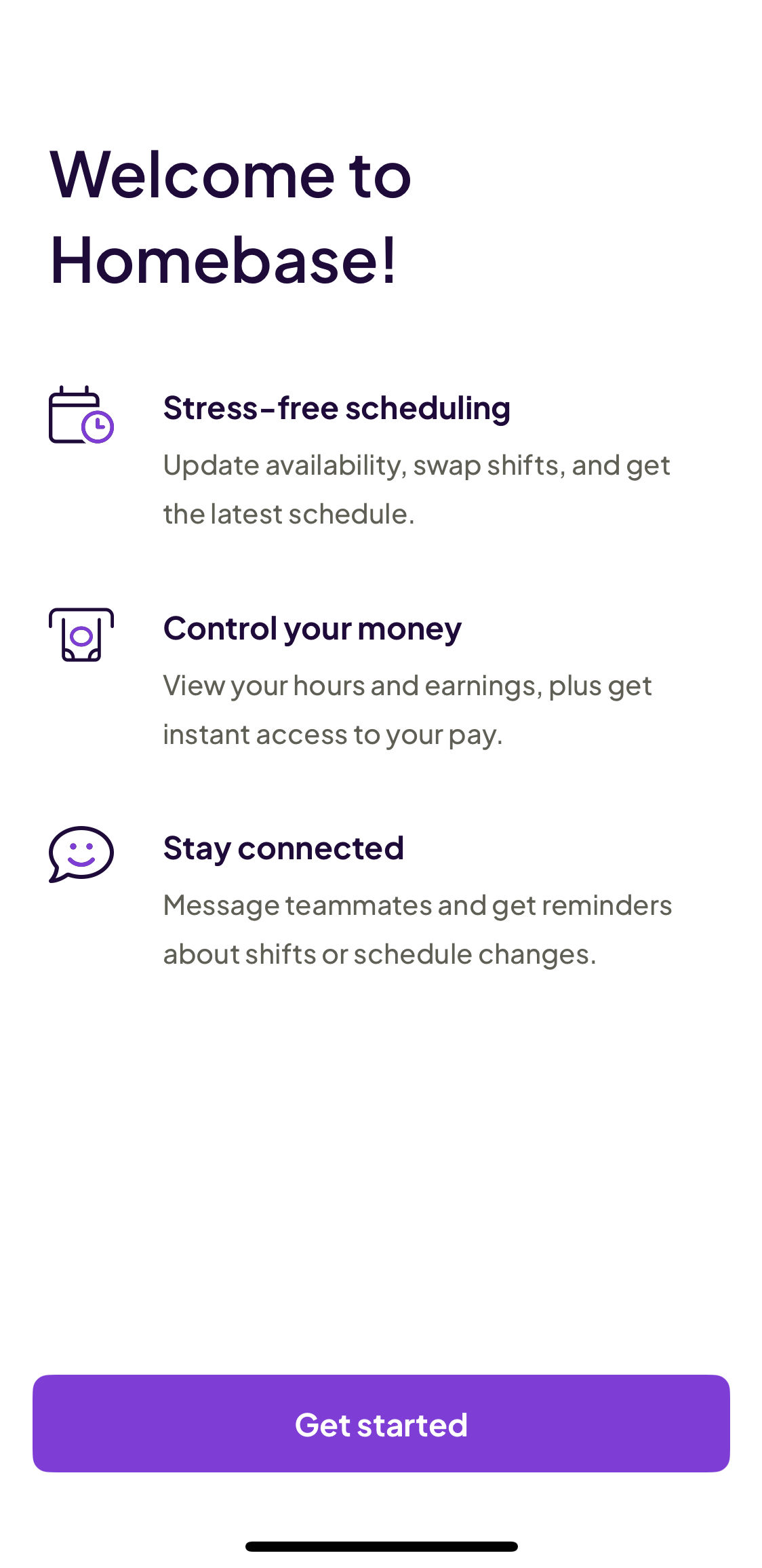 Welcome to Homebase!

Stress-free scheduling

Update availability, swap shifts, and get the latest schedule.

Control your money

View your hours and earnings, plus get instant access to your pay.

Stay connected

Message teammates and get reminders about shifts or schedule changes.

Get started